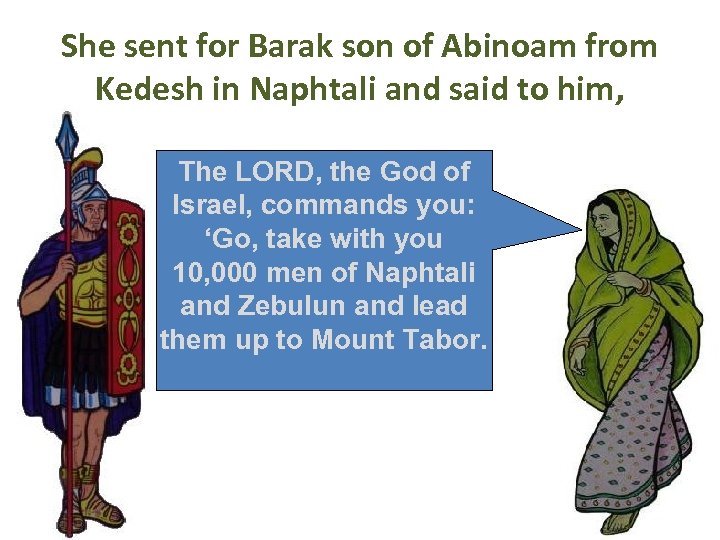 She sent for Barak son of Abinoam from Kedesh in Naphtali and said to him,

The LORD, the God of Israel, commands you: ‘Go, take with you 10,000 men of Naphtali and Zebulun and lead them up to Mount Tabor.